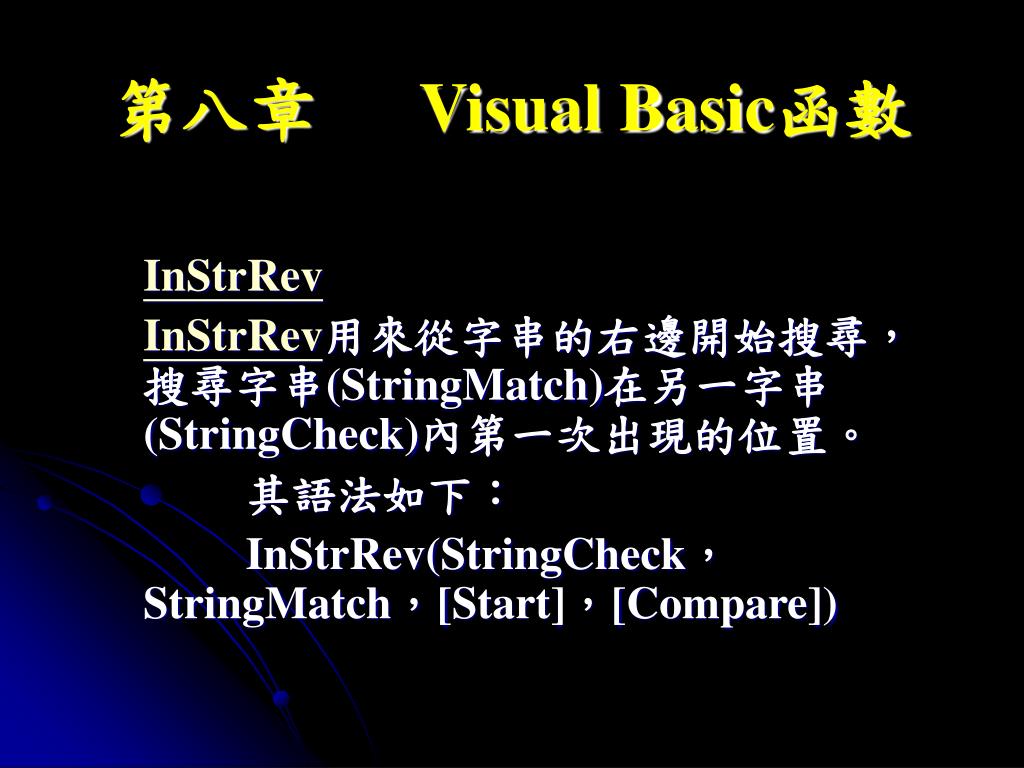 第八章　Visual Basic函數

InStrRev

InStrRev用來從字串的右邊開始搜尋，搜尋字串(StringMatch)在另一字串(StringCheck)內第一次出現的位置。

其語法如下：

InStrRev(StringCheck，StringMatch，[Start]，[Compare])